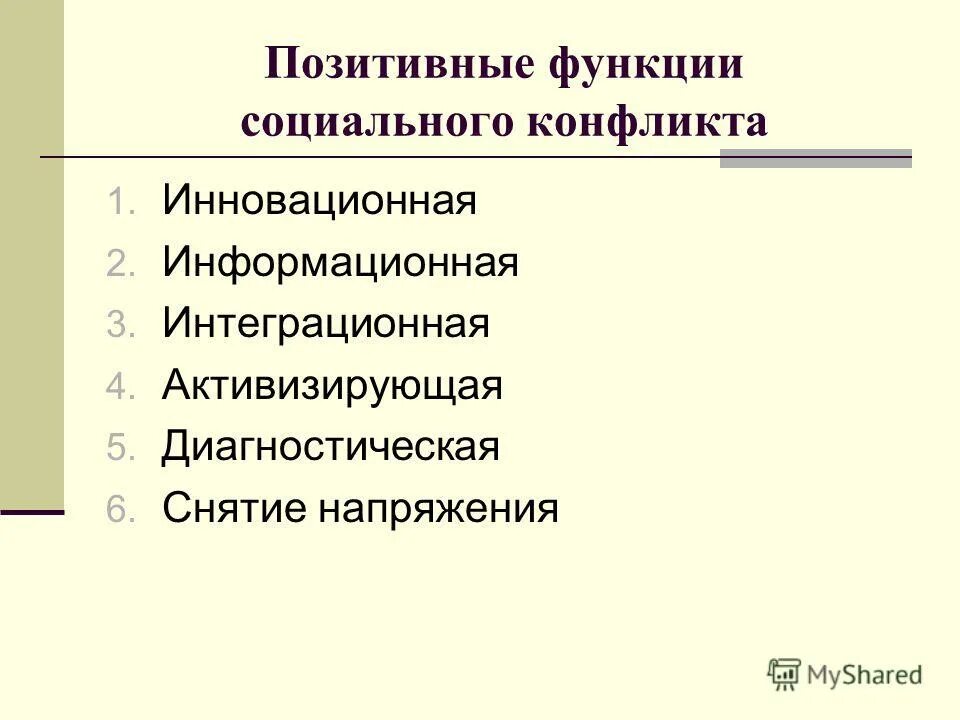 Позитивные функции социального конфликта

1. Инновационная
2. Информационная
3. Интеграционная
4. Активизирующая
5. Диагностическая
6. Снятие напряжения

MyShared